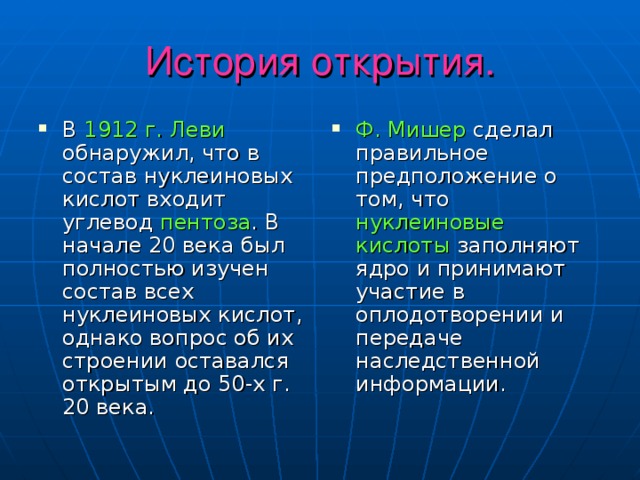 История открытия.

▪ В 1912 г. Леви обнаружил, что в состав нуклеиновых кислот входит углевод пентоза. В начале 20 века был полностью изучен состав всех нуклеиновых кислот, однако вопрос об их строении оставался открытым до 50-х г. 20 века.

▪ Ф. Мишер сделал правильное предположение о том, что нуклеиновые кислоты заполняют ядро и принимают участие в оплодотворении и передаче наследственной информации.